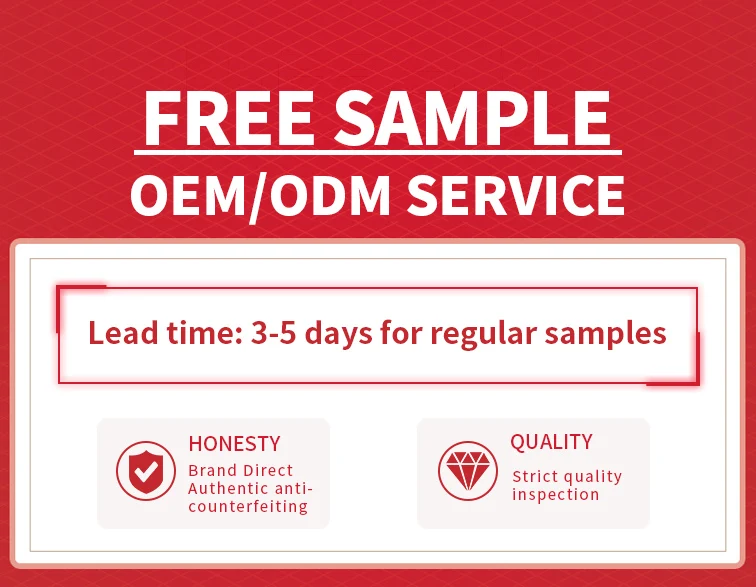 FREE SAMPLE
OEM/ODM SERVICE

Lead time: 3-5 days for regular samples

HONESTY
Brand Direct
Authentic anti-counterfeiting

QUALITY
Strict quality inspection